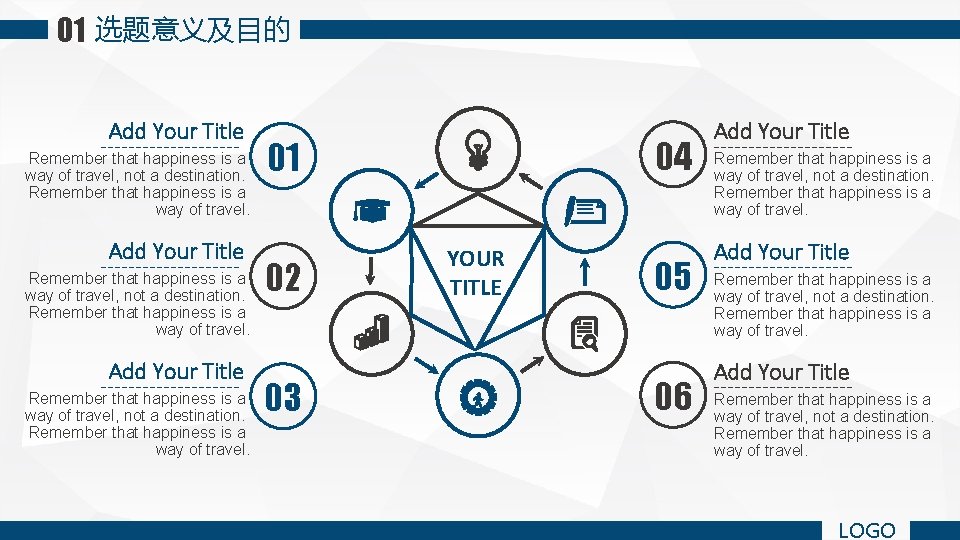 01 选题意义及目的

Add Your Title
Remember that happiness is a way of travel, not a destination. Remember that happiness is a way of travel.

01

Add Your Title
Remember that happiness is a way of travel, not a destination. Remember that happiness is a way of travel.

02

Add Your Title
Remember that happiness is a way of travel, not a destination. Remember that happiness is a way of travel.

03

YOUR TITLE

04

Add Your Title
Remember that happiness is a way of travel, not a destination. Remember that happiness is a way of travel.

05

Add Your Title
Remember that happiness is a way of travel, not a destination. Remember that happiness is a way of travel.

06

Add Your Title
Remember that happiness is a way of travel, not a destination. Remember that happiness is a way of travel.

LOGO